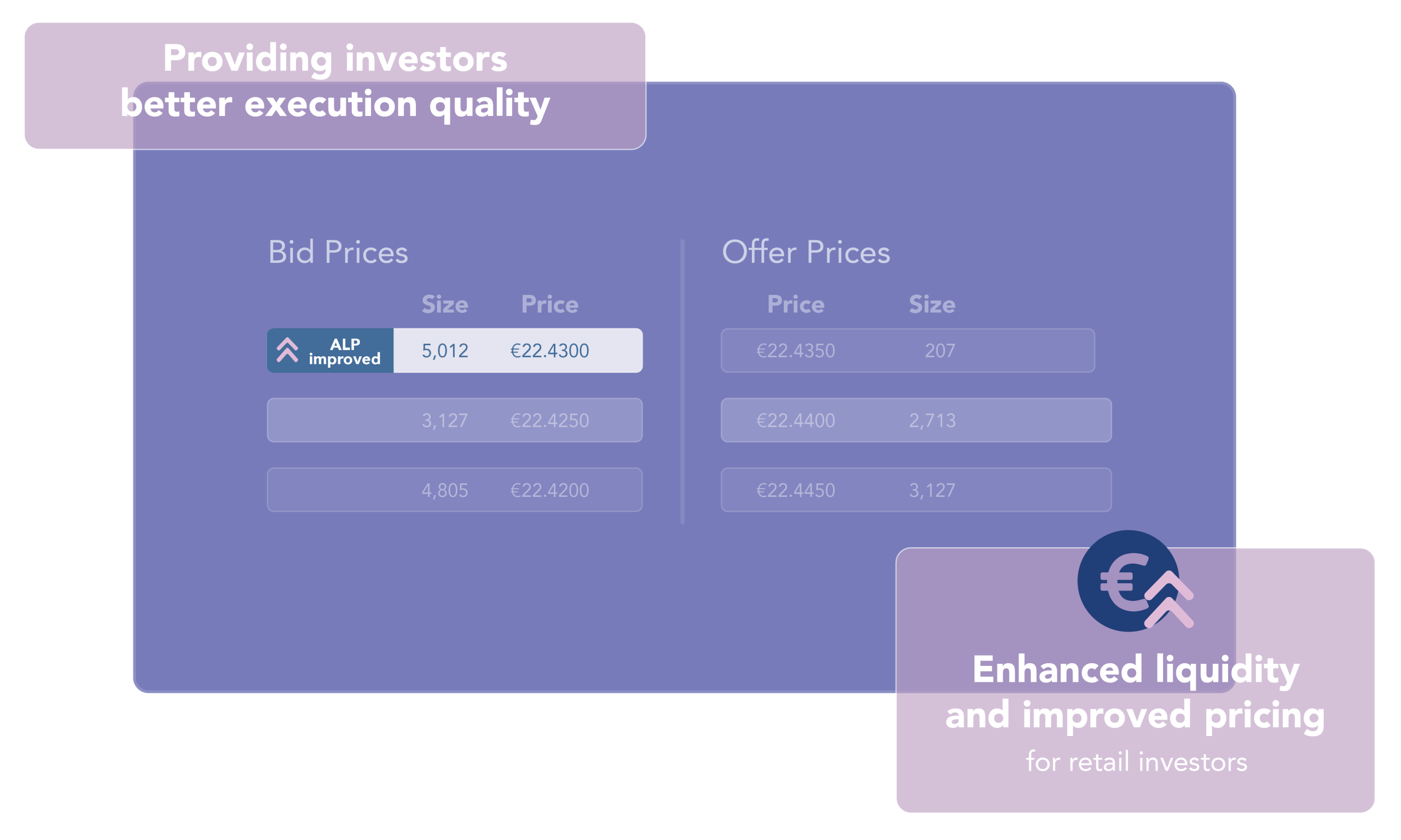 Providing investors better execution quality

Bid Prices

| | Size | Price |
|---|---|---|
| ALP improved | 5,012 | €22.4300 |
| | 3,127 | €22.4250 |
| | 4,805 | €22.4200 |

Offer Prices

| Price | Size |
|---|---|
| €22.4350 | 207 |
| €22.4400 | 2,713 |
| €22.4450 | 3,127 |

€

Enhanced liquidity and improved pricing

for retail investors